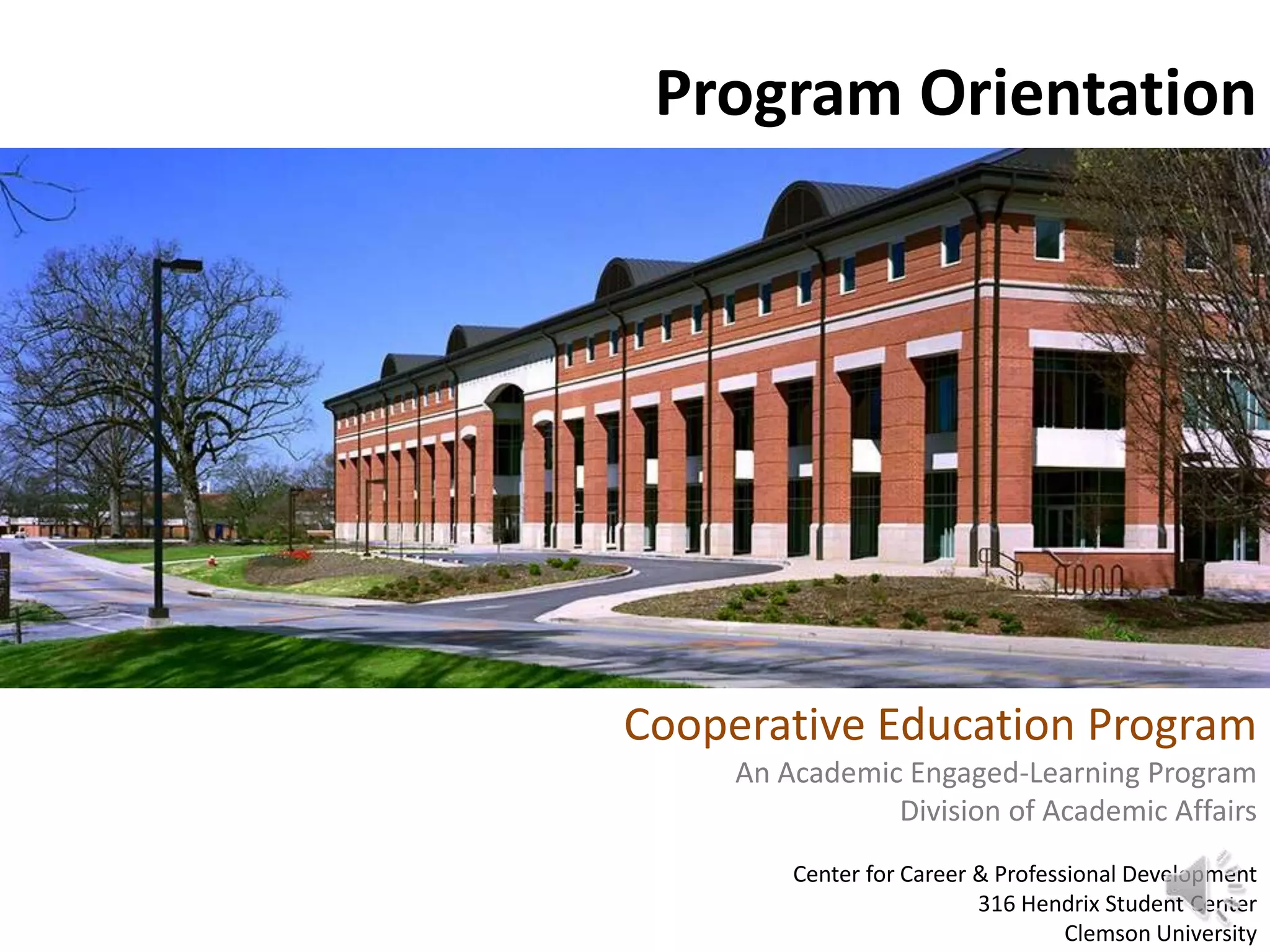 Program Orientation

Cooperative Education Program

An Academic Engaged-Learning Program
Division of Academic Affairs

Center for Career & Professional Development
316 Hendrix Student Center
Clemson University